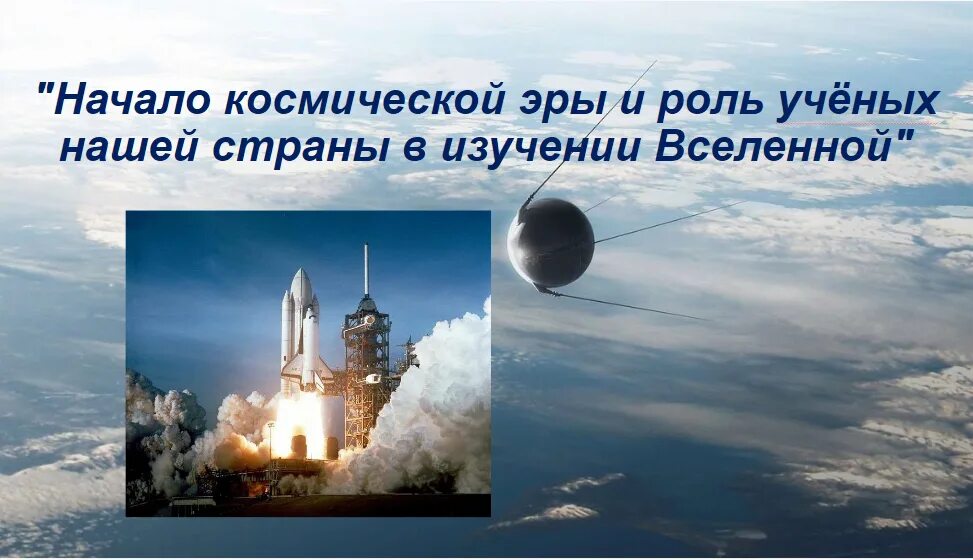 "Начало космической эры и роль учёных нашей страны в изучении Вселенной"